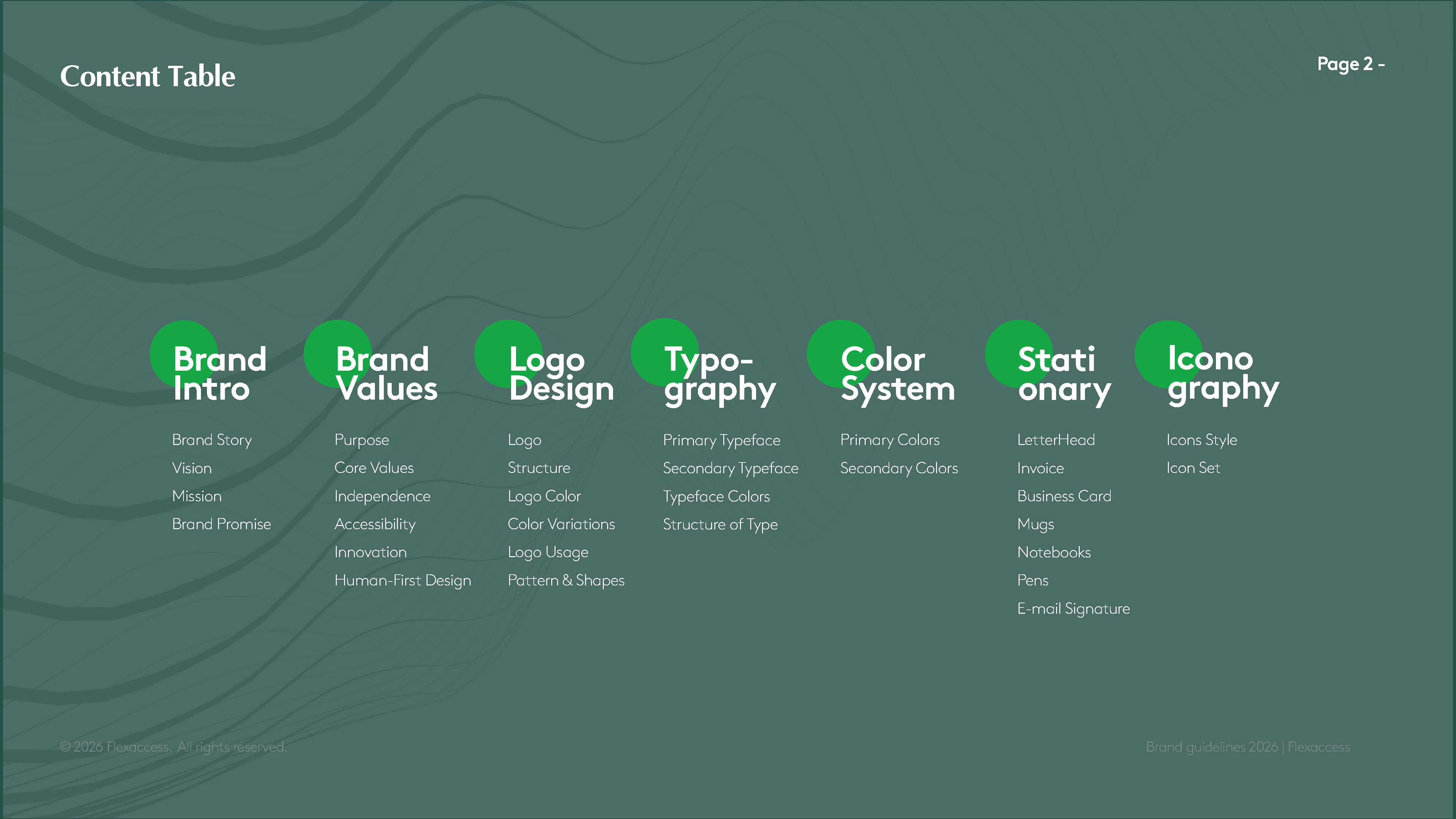 Content Table

Page 2 -

Brand Intro

Brand Story
Vision
Mission
Brand Promise

Brand Values

Purpose
Core Values
Independence
Accessibility
Innovation
Human-First Design

Logo Design

Logo
Structure
Logo Color
Color Variations
Logo Usage
Pattern & Shapes

Typo-graphy

Primary Typeface
Secondary Typeface
Typeface Colors
Structure of Type

Color System

Primary Colors
Secondary Colors

Stati onary

LetterHead
Invoice
Business Card
Mugs
Notebooks
Pens
E-mail Signature

Icono graphy

Icons Style
Icon Set

© 2026 Flexaccess. All rights reserved.

Brand guidelines 2026 | Flexaccess